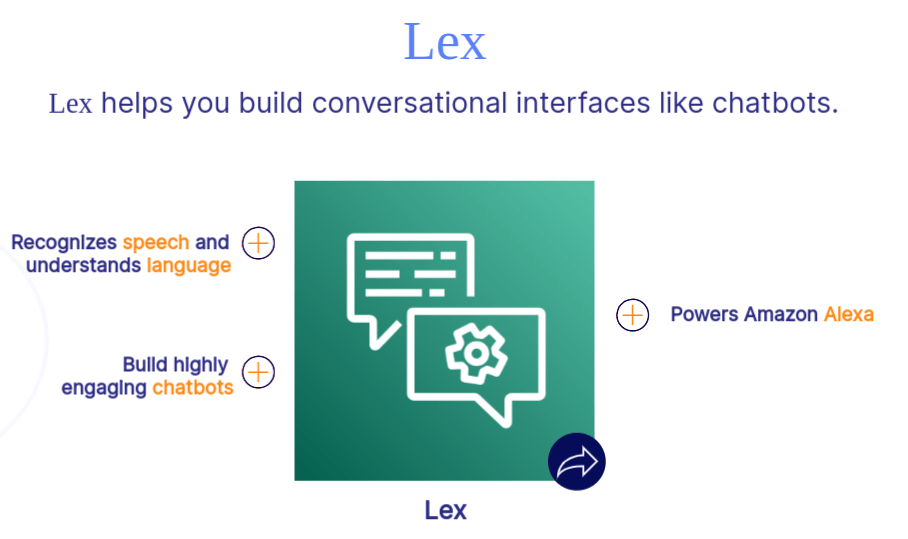 Lex

Lex helps you build conversational interfaces like chatbots.

Recognizes speech and understands language

Build highly engaging chatbots

Powers Amazon Alexa

Lex